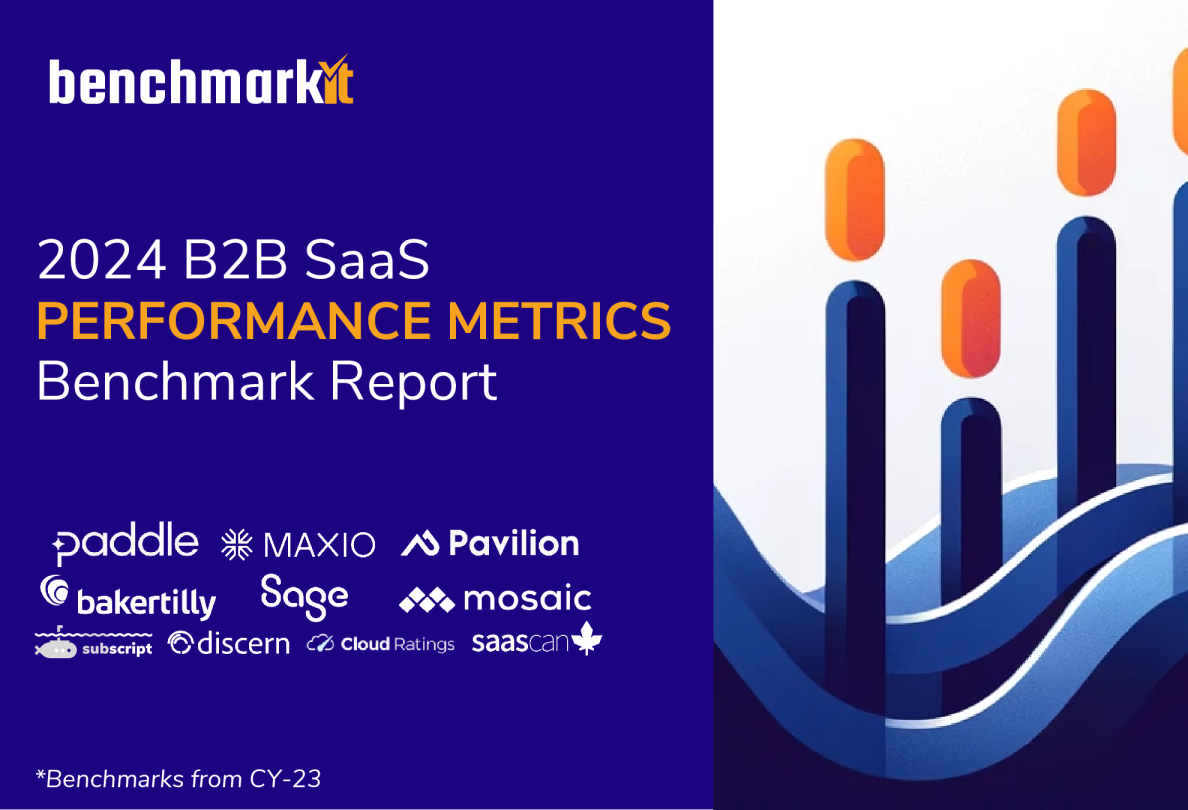 benchmarkit

2024 B2B SaaS
PERFORMANCE METRICS
Benchmark Report

paddle MAXIO Pavilion
bakertilly Sage mosaic
subscript discern Cloud Ratings saascan

*Benchmarks from CY-23